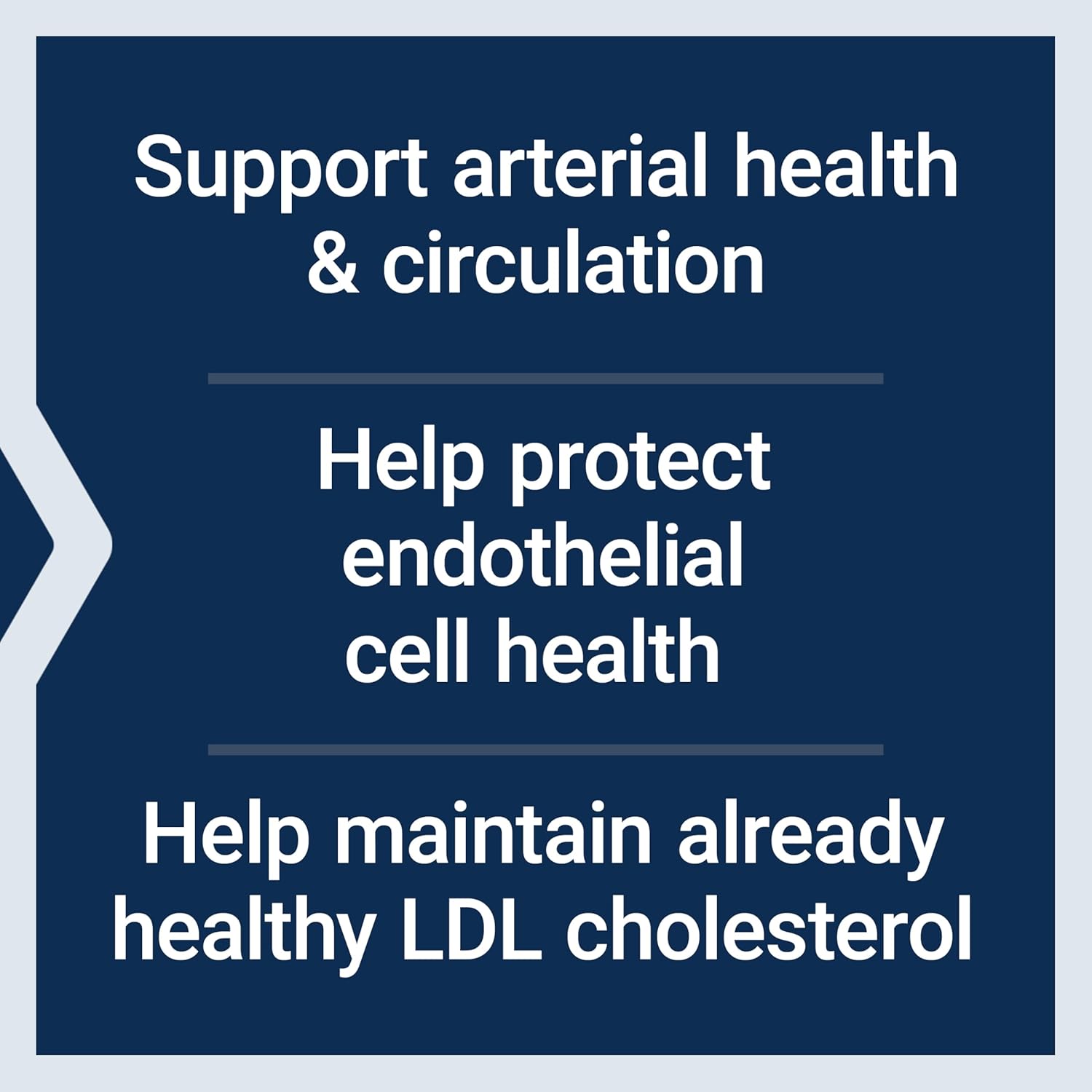 Support arterial health & circulation

Help protect endothelial cell health

Help maintain already healthy LDL cholesterol